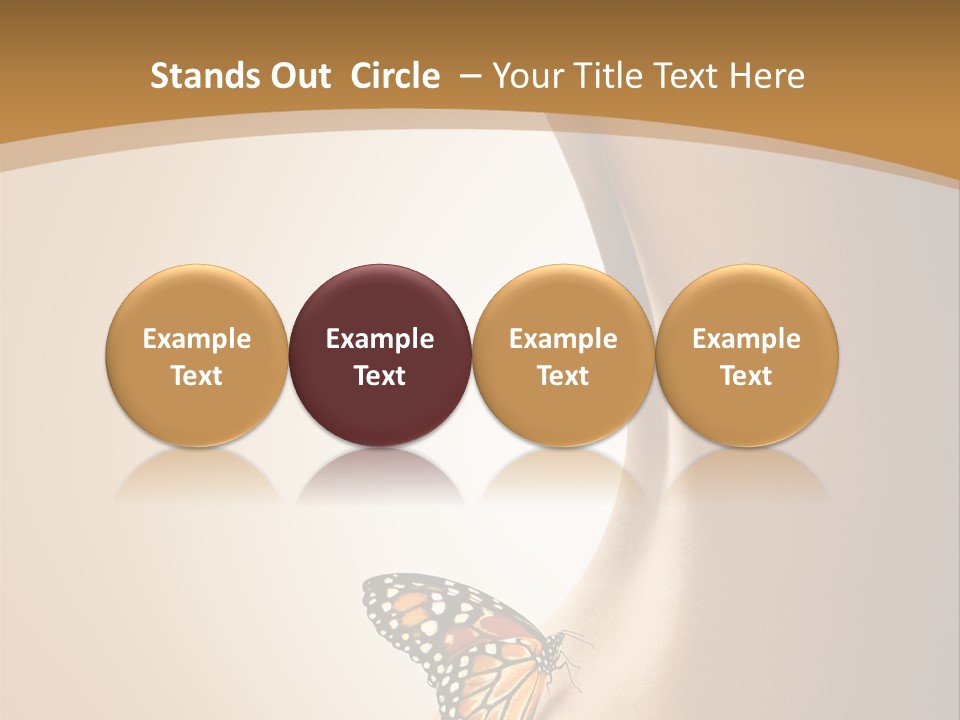 Stands Out Circle – Your Title Text Here

Example Text

Example Text

Example Text

Example Text